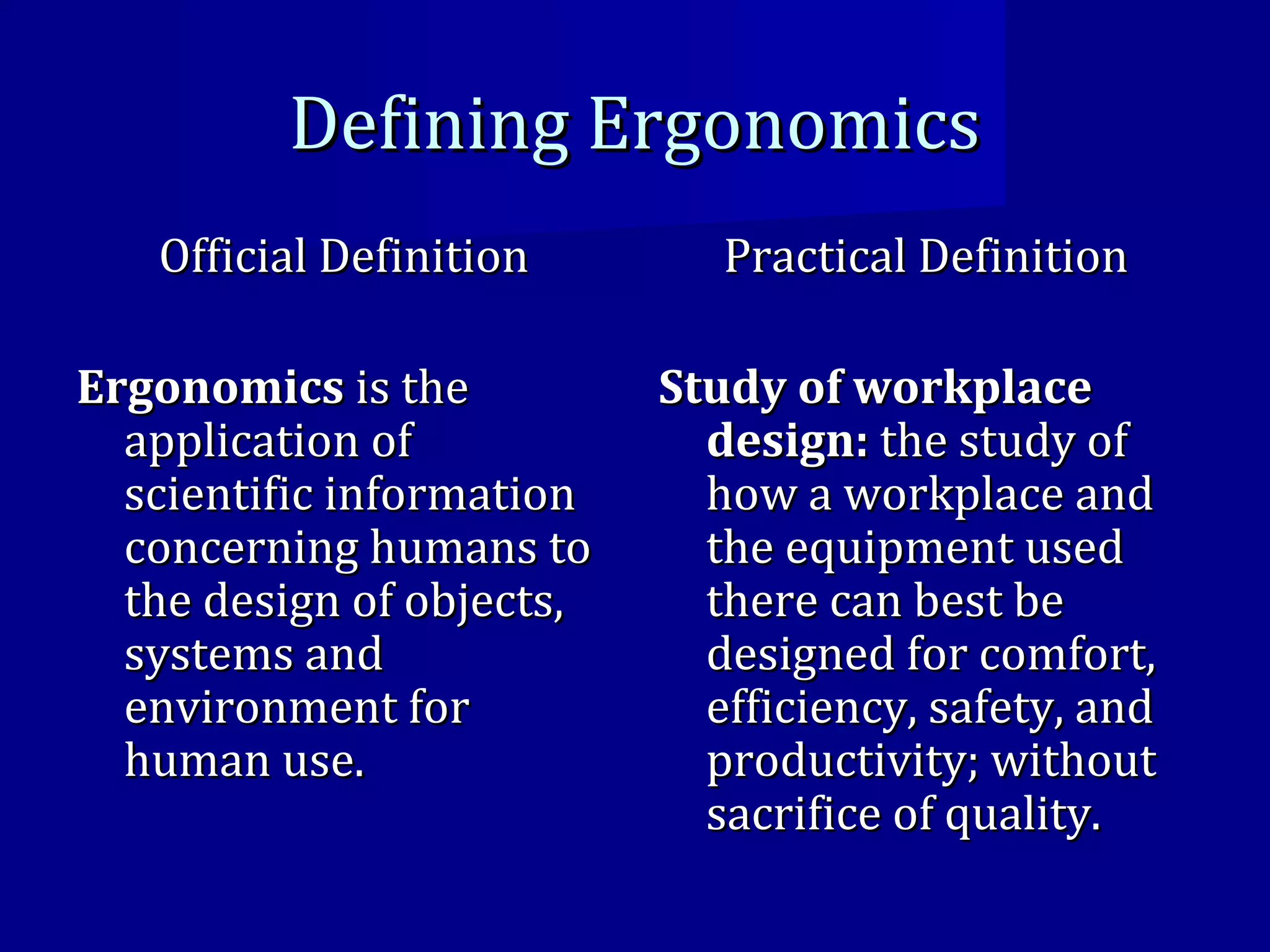 Defining Ergonomics

Official Definition

Ergonomics is the application of scientific information concerning humans to the design of objects, systems and environment for human use.

Practical Definition

Study of workplace design: the study of how a workplace and the equipment used there can best be designed for comfort, efficiency, safety, and productivity; without sacrifice of quality.